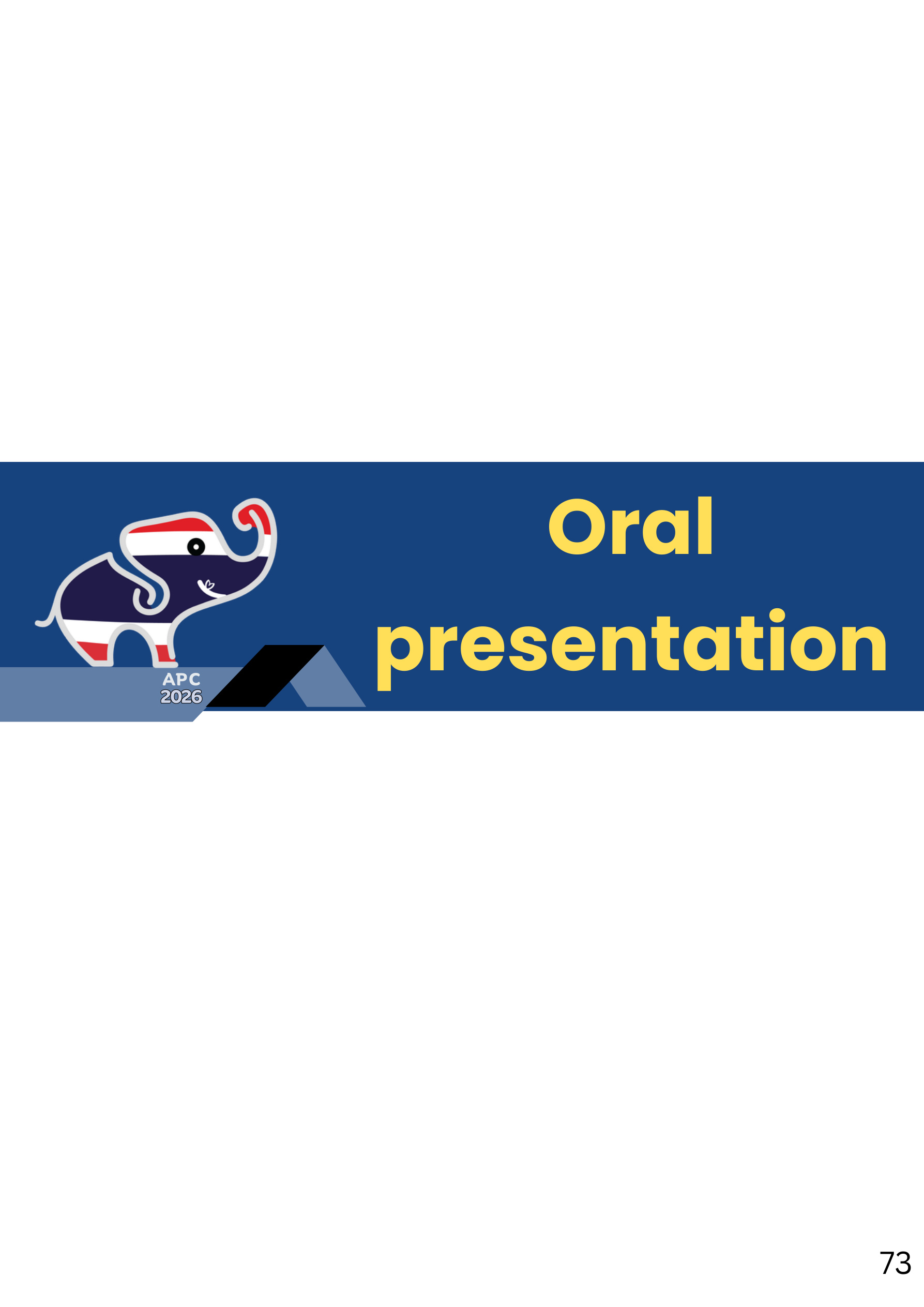 APC
2026

Oral presentation

73